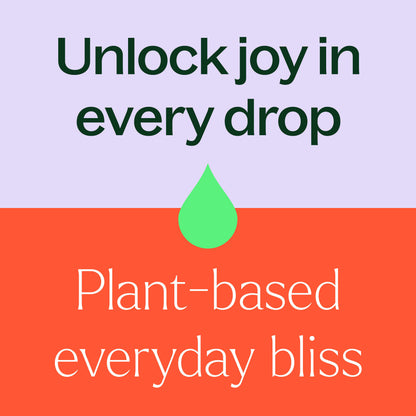 Unlock joy in every drop

Plant-based everyday bliss